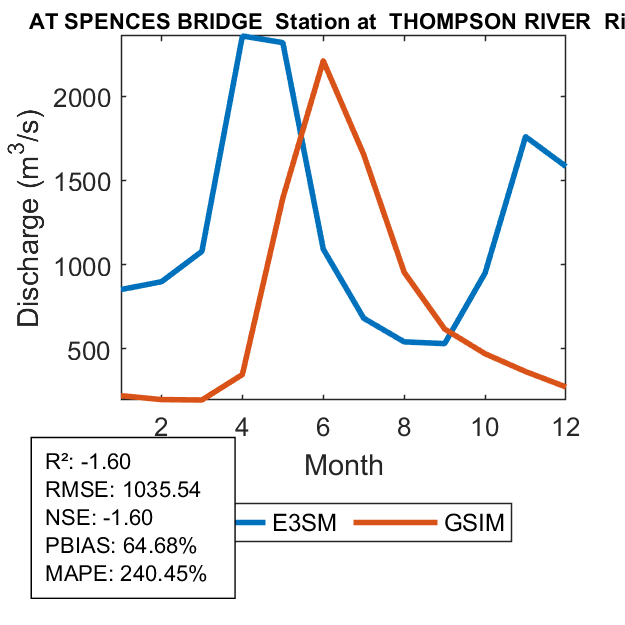 AT SPENCES BRIDGE Station at THOMPSON RIVER Ri

Discharge ($m^3$/s)

2000
1500
1000
500

2
4
6
8
10
12

Month

R²: -1.60
RMSE: 1035.54
NSE: -1.60
PBIAS: 64.68%
MAPE: 240.45%

E3SM
GSIM